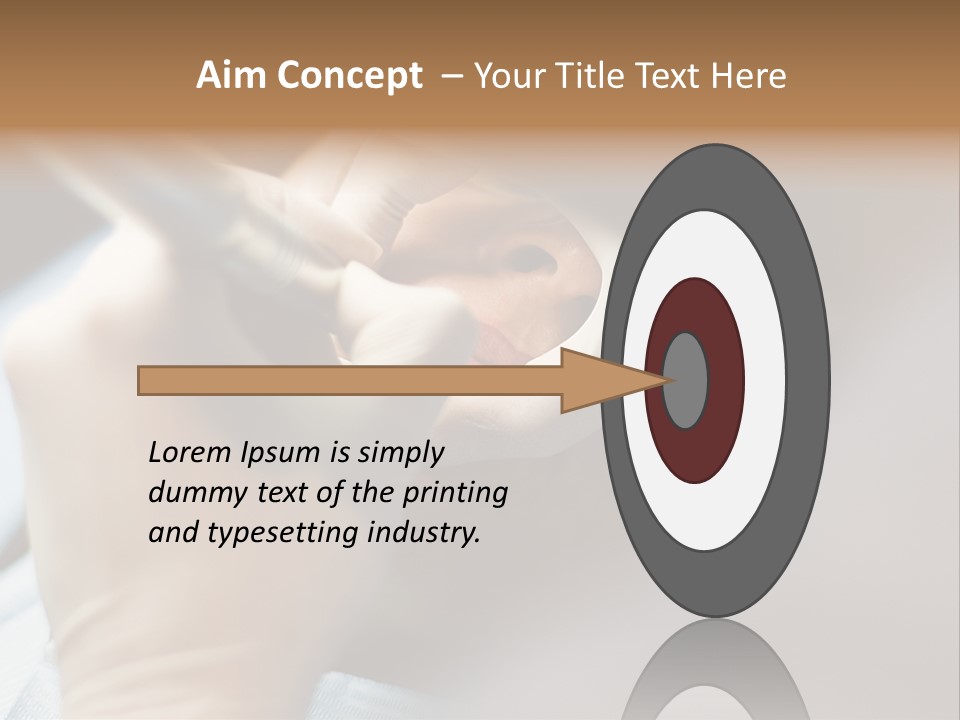 Aim Concept – Your Title Text Here

Lorem Ipsum is simply dummy text of the printing and typesetting industry.